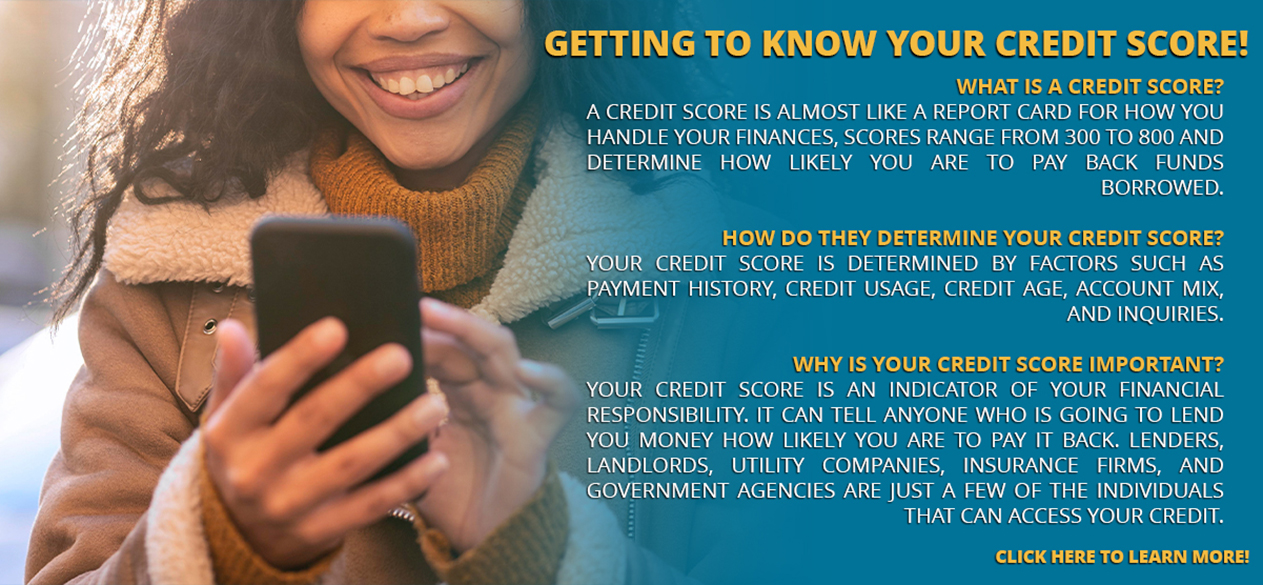 GETTING TO KNOW YOUR CREDIT SCORE!

WHAT IS A CREDIT SCORE?
A CREDIT SCORE IS ALMOST LIKE A REPORT CARD FOR HOW YOU HANDLE YOUR FINANCES, SCORES RANGE FROM 300 TO 800 AND DETERMINE HOW LIKELY YOU ARE TO PAY BACK FUNDS BORROWED.

HOW DO THEY DETERMINE YOUR CREDIT SCORE?
YOUR CREDIT SCORE IS DETERMINED BY FACTORS SUCH AS PAYMENT HISTORY, CREDIT USAGE, CREDIT AGE, ACCOUNT MIX, AND INQUIRIES.

WHY IS YOUR CREDIT SCORE IMPORTANT?
YOUR CREDIT SCORE IS AN INDICATOR OF YOUR FINANCIAL RESPONSIBILITY. IT CAN TELL ANYONE WHO IS GOING TO LEND YOU MONEY HOW LIKELY YOU ARE TO PAY IT BACK. LENDERS, LANDLORDS, UTILITY COMPANIES, INSURANCE FIRMS, AND GOVERNMENT AGENCIES ARE JUST A FEW OF THE INDIVIDUALS THAT CAN ACCESS YOUR CREDIT.

CLICK HERE TO LEARN MORE!